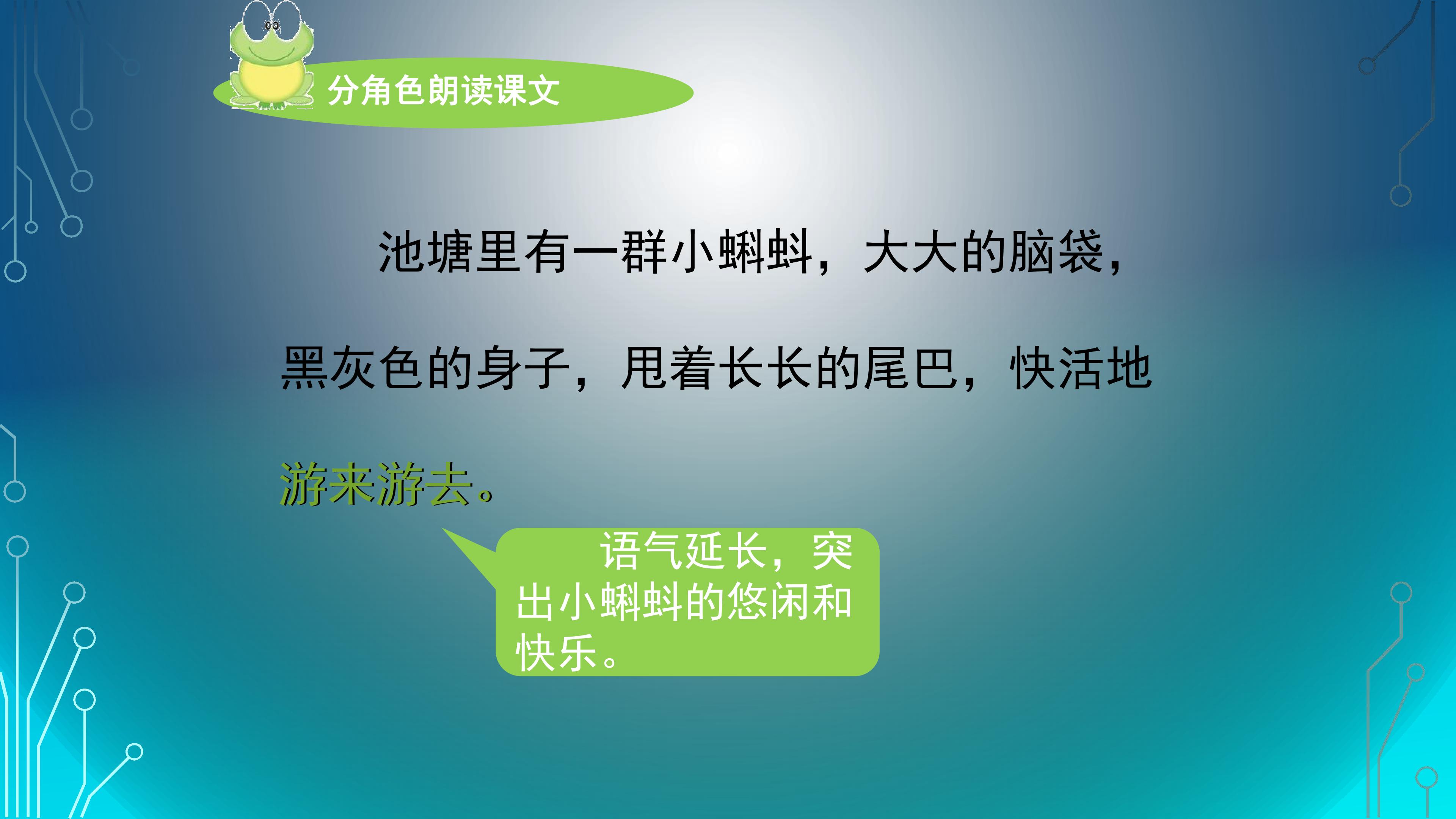 分角色朗读课文

池塘里有一群小蝌蚪，大大的脑袋，黑灰色的身子，甩着长长的尾巴，快活地游来游去。

语气延长，突出小蝌蚪的悠闲和快乐。